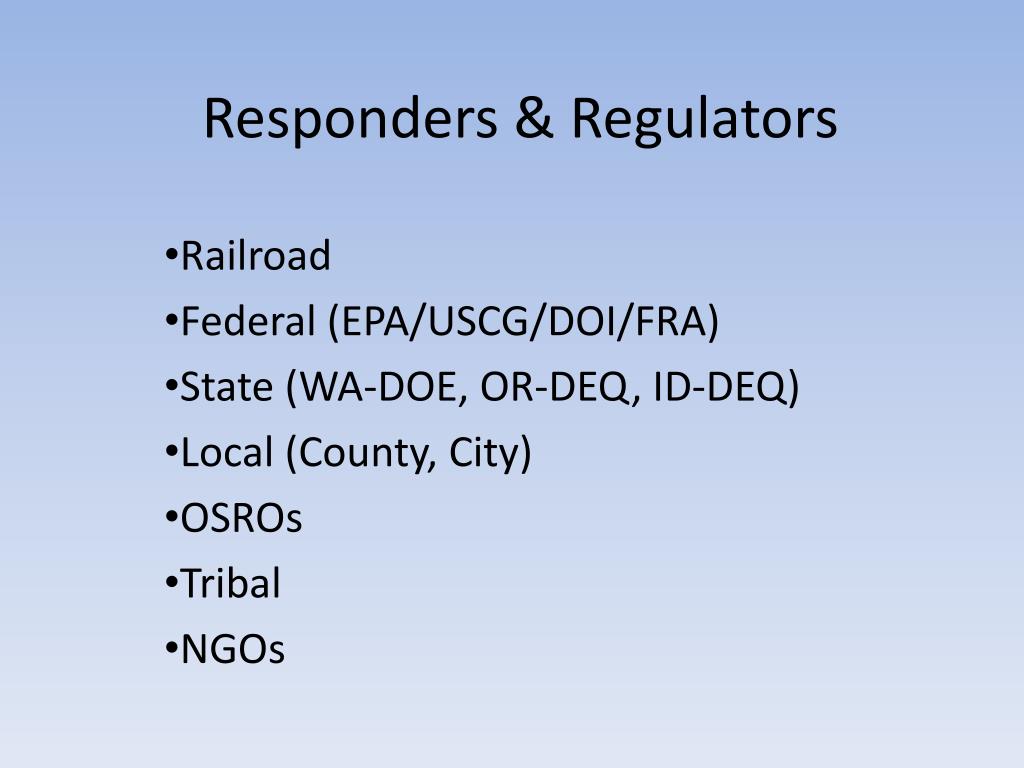 Responders & Regulators

•Railroad
•Federal (EPA/USCG/DOI/FRA)
•State (WA-DOE, OR-DEQ, ID-DEQ)
•Local (County, City)
•OSROs
•Tribal
•NGOs